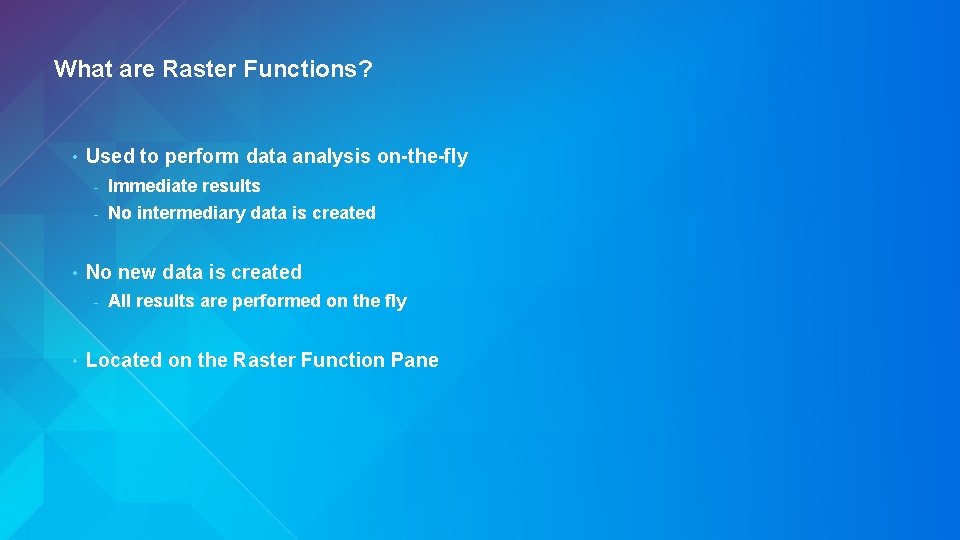 What are Raster Functions?

• Used to perform data analysis on-the-fly
- Immediate results
- No intermediary data is created

• No new data is created
- All results are performed on the fly

• Located on the Raster Function Pane